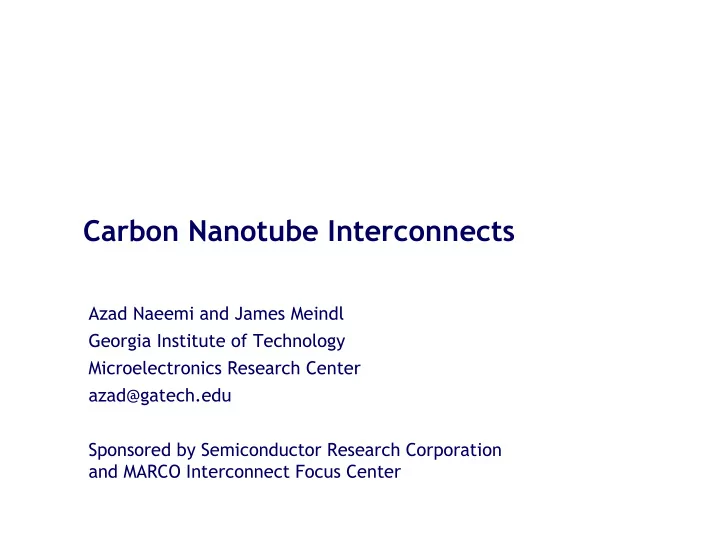 Carbon Nanotube Interconnects

Azad Naeemi and James Meindl
Georgia Institute of Technology
Microelectronics Research Center
azad@gatech.edu

Sponsored by Semiconductor Research Corporation
and MARCO Interconnect Focus Center